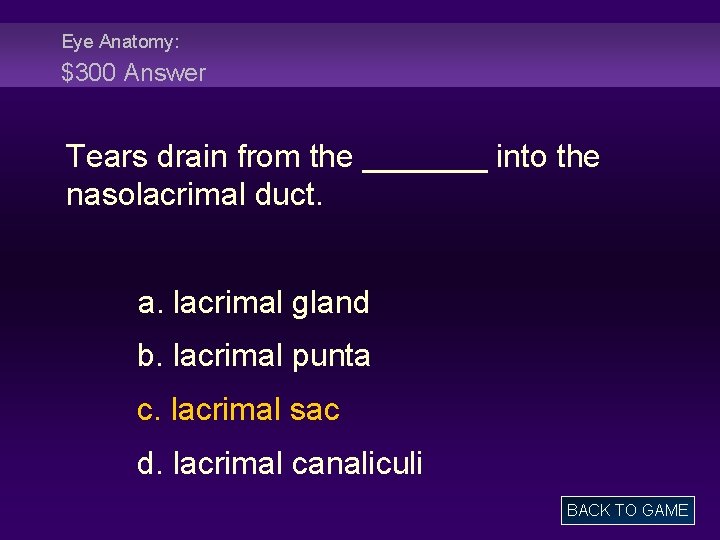 Eye Anatomy:
$300 Answer

Tears drain from the _______ into the nasolacrimal duct.

a. lacrimal gland

b. lacrimal punta

c. lacrimal sac

d. lacrimal canaliculi

BACK TO GAME